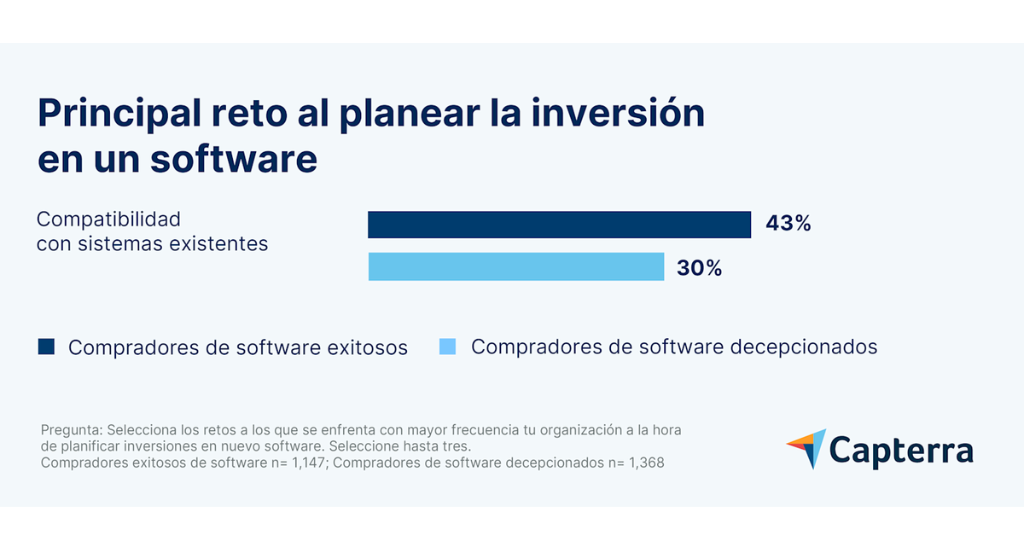 Principal reto al planear la inversión en un software

Compatibilidad con sistemas existentes

43%

30%

Compradores de software exitosos

Compradores de software decepcionados

Pregunta: Selecciona los retos a los que se enfrenta con mayor frecuencia tu organización a la hora de planificar inversiones en nuevo software. Seleccione hasta tres.
Compradores exitosos de software n= 1,147; Compradores de software decepcionados n= 1,368

Capterra